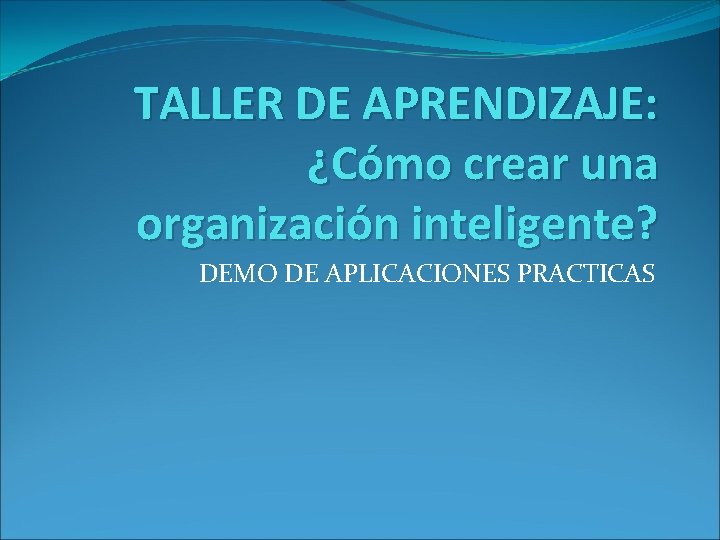 TALLER DE APRENDIZAJE: ¿Cómo crear una organización inteligente?

DEMO DE APLICACIONES PRACTICAS